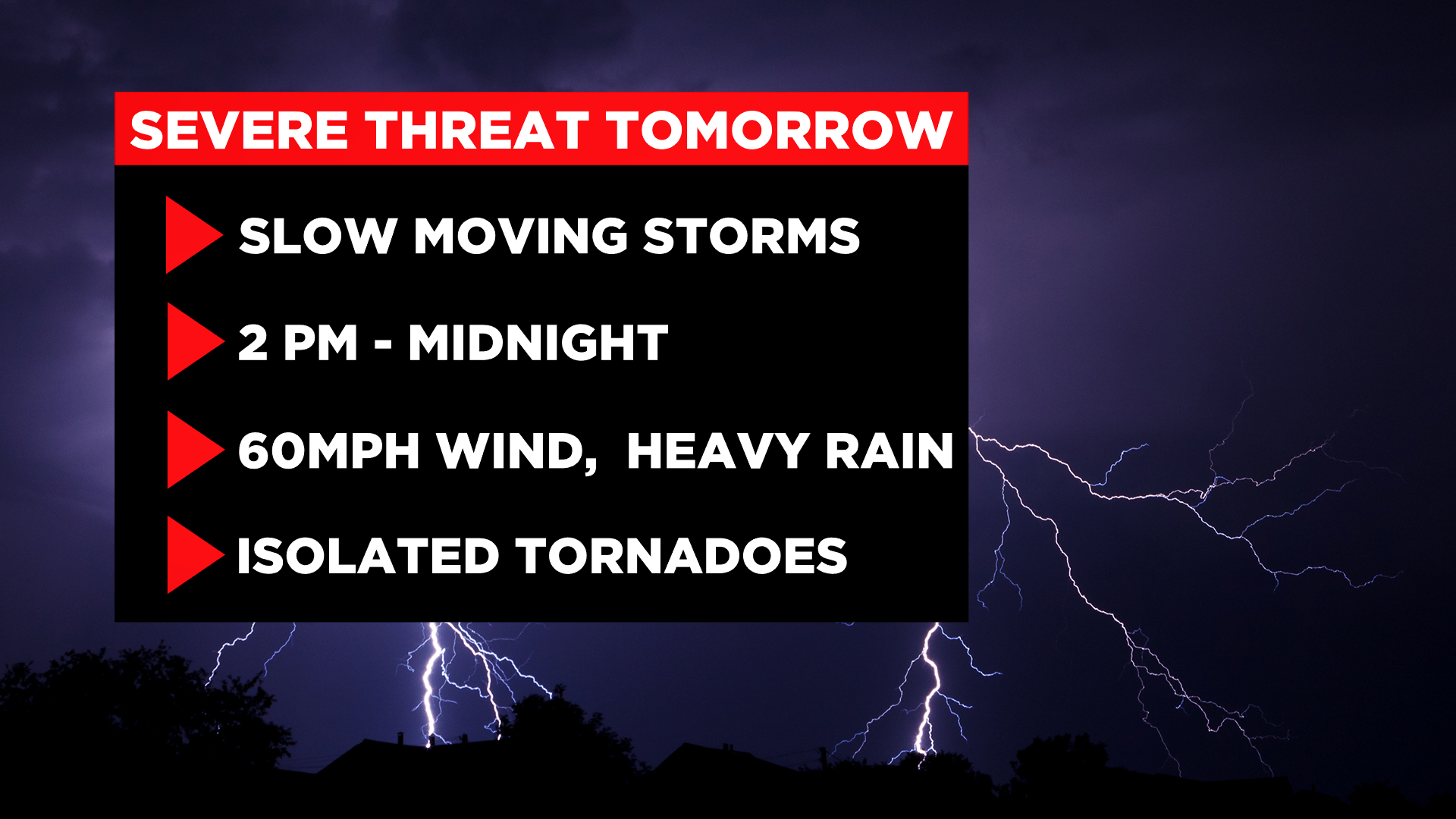 SEVERE THREAT TOMORROW

SLOW MOVING STORMS

2 PM - MIDNIGHT

60MPH WIND, HEAVY RAIN

ISOLATED TORNADOES